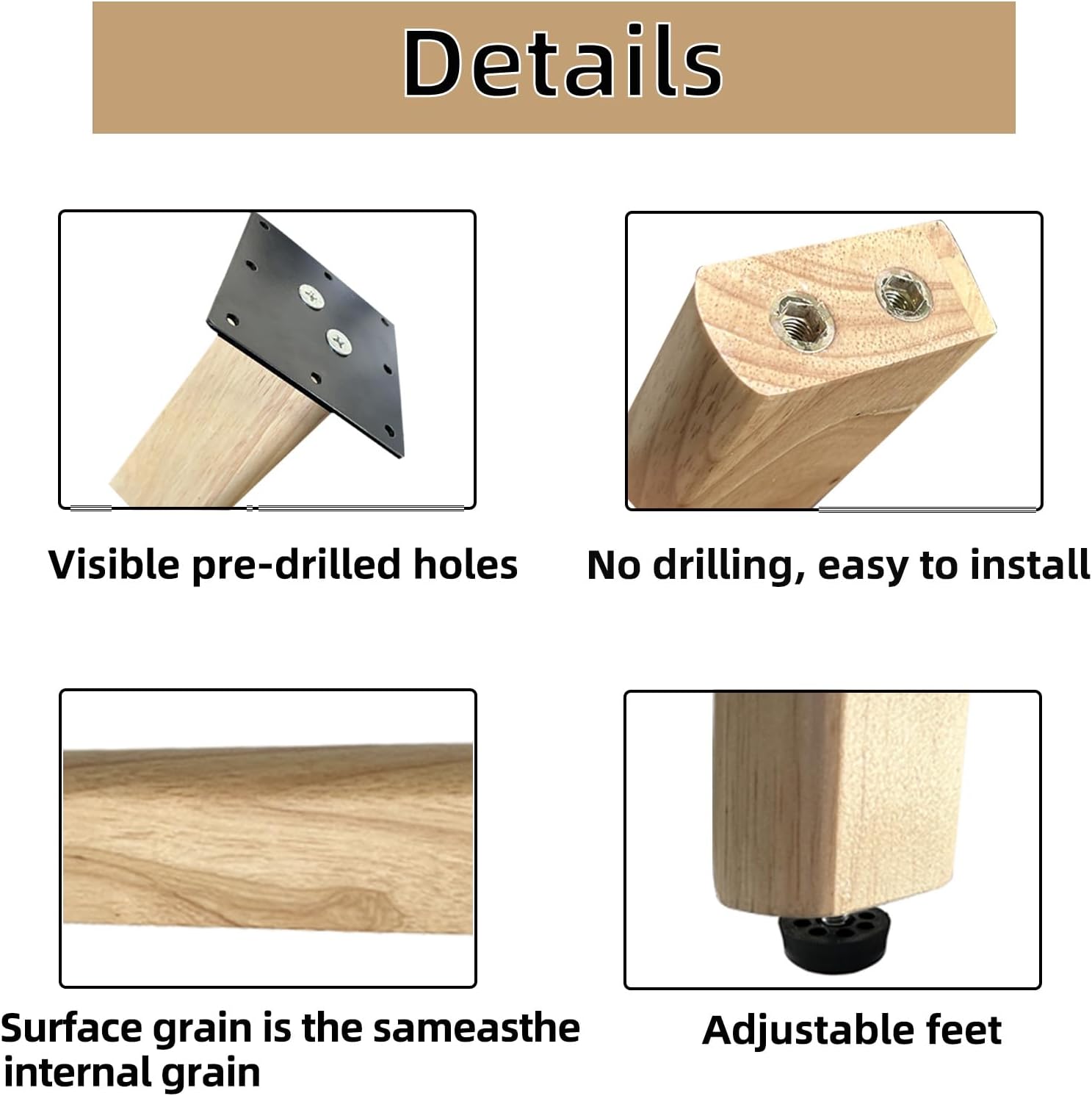 Details

Visible pre-drilled holes

No drilling, easy to install

Surface grain is the sameasthe internal grain

Adjustable feet